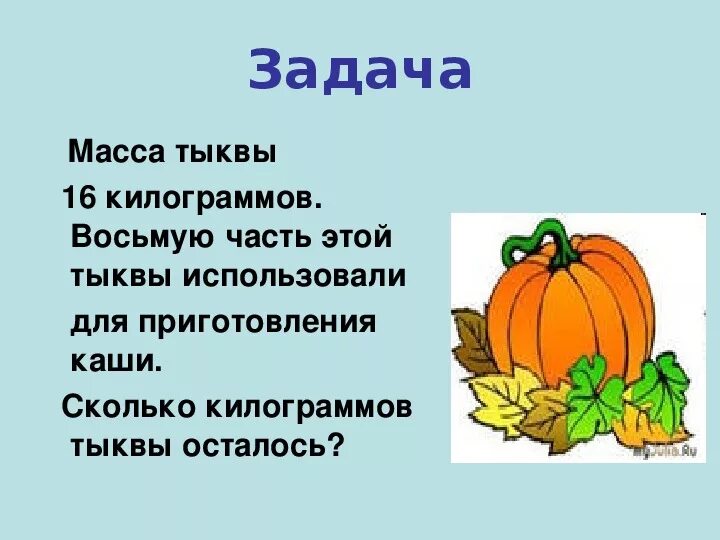 Задача

Масса тыквы 16 килограммов. Восьмую часть этой тыквы использовали для приготовления каши.

Сколько килограммов тыквы осталось?

myJulia.Ru